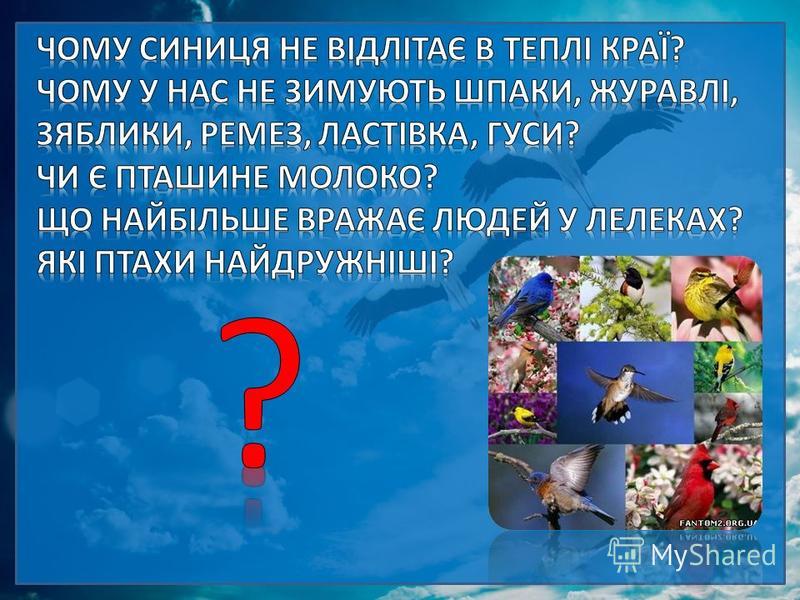 ЧОМУ СИНИЦЯ НЕ ВІДЛІТАЄ В ТЕПЛІ КРАЇ?
ЧОМУ У НАС НЕ ЗИМУЮТЬ ШПАКИ, ЖУРАВЛІ, ЗЯБЛИКИ, РЕМЕЗ, ЛАСТІВКА, ГУСИ?
ЧИ Є ПТАШИНЕ МОЛОКО?
ЩО НАЙБІЛЬШЕ ВРАЖАЄ ЛЮДЕЙ У ЛЕЛЕКАХ?
ЯКІ ПТАХИ НАЙДРУЖНІШІ?

?

FANTOM2.ORG.UA

MyShared